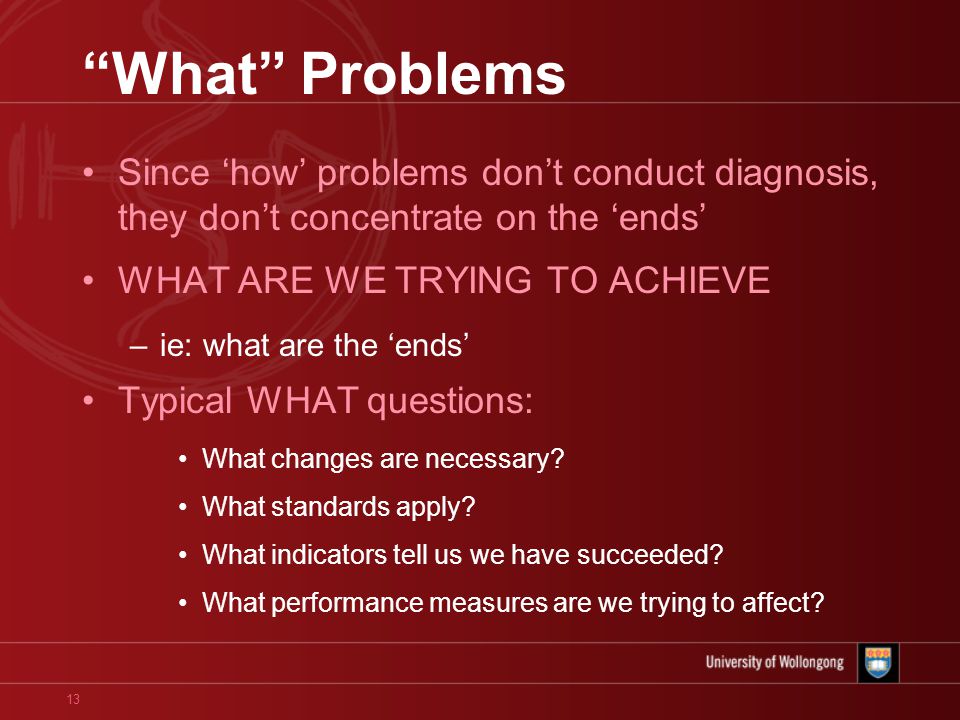 “What” Problems

• Since ‘how’ problems don’t conduct diagnosis, they don’t concentrate on the ‘ends’

• WHAT ARE WE TRYING TO ACHIEVE

– ie: what are the ‘ends’

• Typical WHAT questions:

• What changes are necessary?

• What standards apply?

• What indicators tell us we have succeeded?

• What performance measures are we trying to affect?

University of Wollongong

13